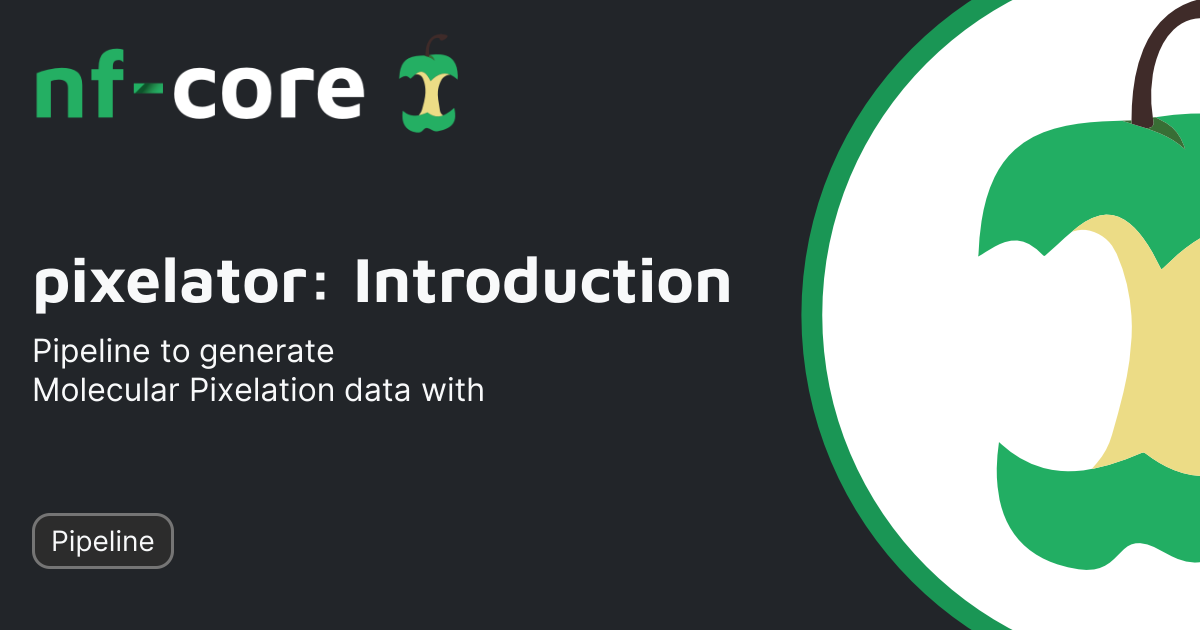 nf-core

pixelator: Introduction

Pipeline to generate Molecular Pixelation data with

Pipeline